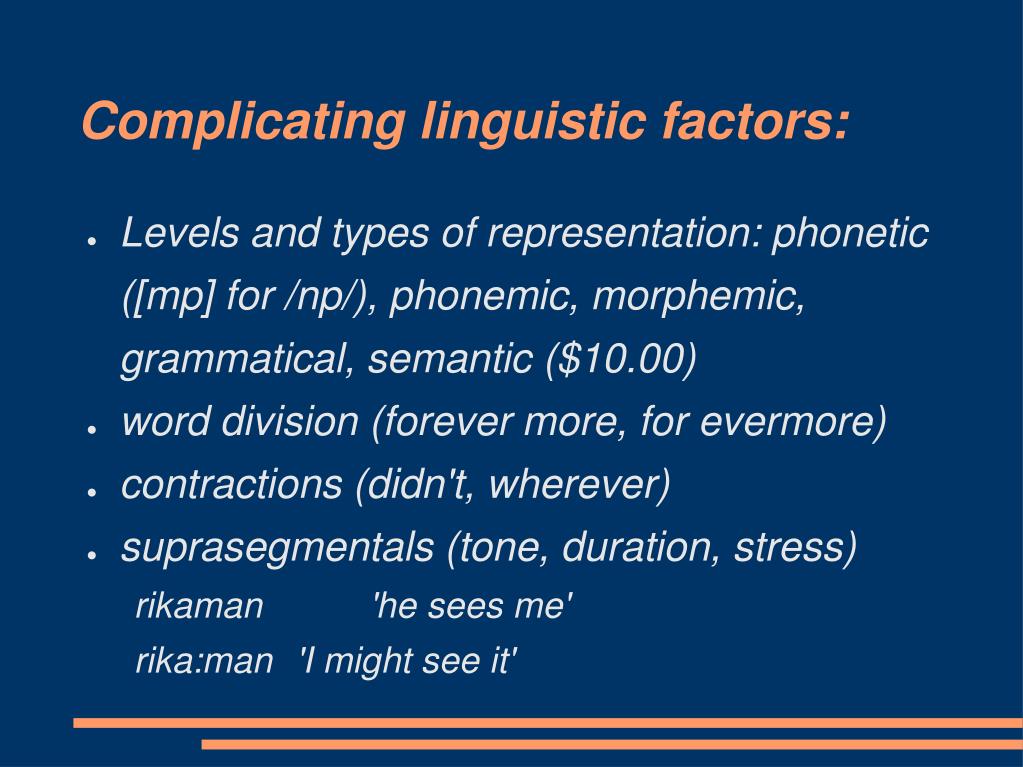 Complicating linguistic factors:

● Levels and types of representation: phonetic ([mp] for /np/), phonemic, morphemic, grammatical, semantic (\$10.00)
● word division (forever more, for evermore)
● contractions (didn't, wherever)
● suprasegmentals (tone, duration, stress)

rikaman 'he sees me'
rika:man 'I might see it'